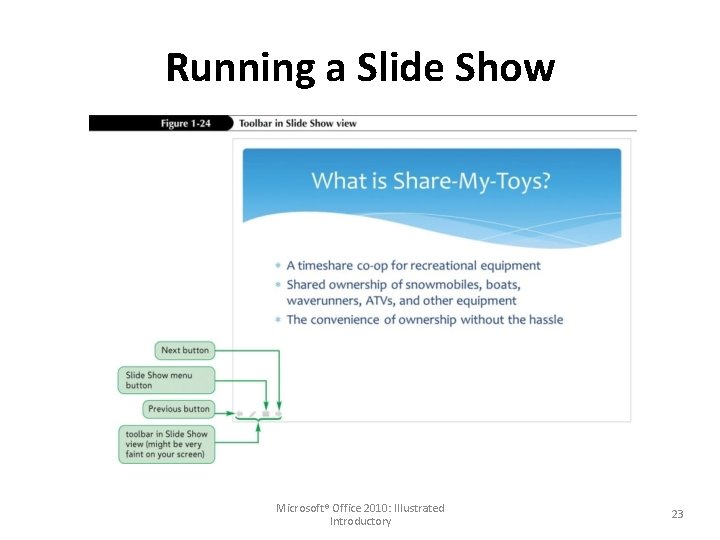 Running a Slide Show

Figure 1-24 Toolbar in Slide Show view

What is Share-My-Toys?

- A timeshare co-op for recreational equipment
- Shared ownership of snowmobiles, boats, waverunners, ATVs, and other equipment
- The convenience of ownership without the hassle

Next button

Slide Show menu button

Previous button

toolbar in Slide Show view (might be very faint on your screen)

Microsoft® Office 2010: Illustrated Introductory

23